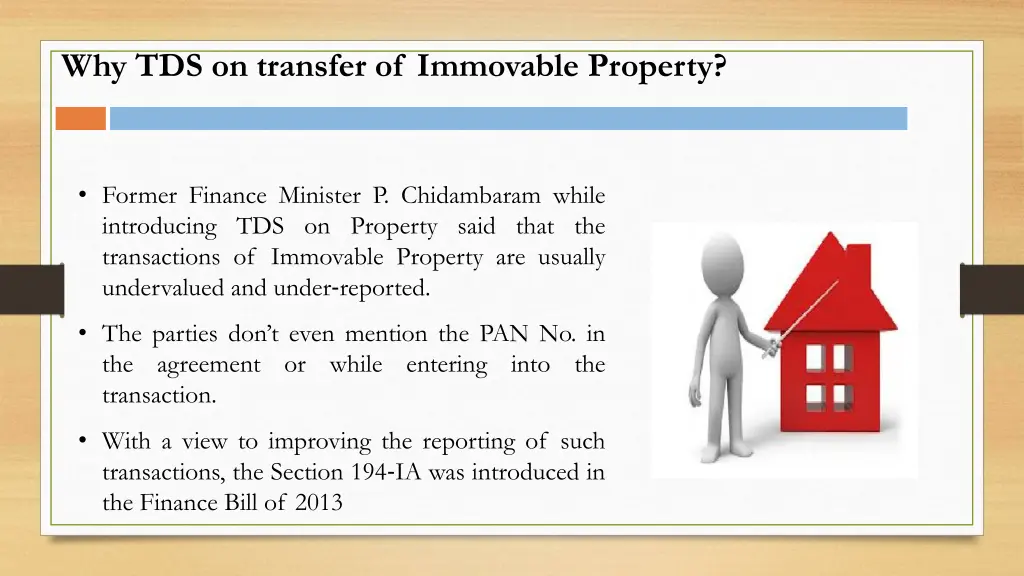 Why TDS on transfer of Immovable Property?

• Former Finance Minister P. Chidambaram while introducing TDS on Property said that the transactions of Immovable Property are usually undervalued and under-reported.

• The parties don't even mention the PAN No. in the agreement or while entering into the transaction.

• With a view to improving the reporting of such transactions, the Section 194-IA was introduced in the Finance Bill of 2013